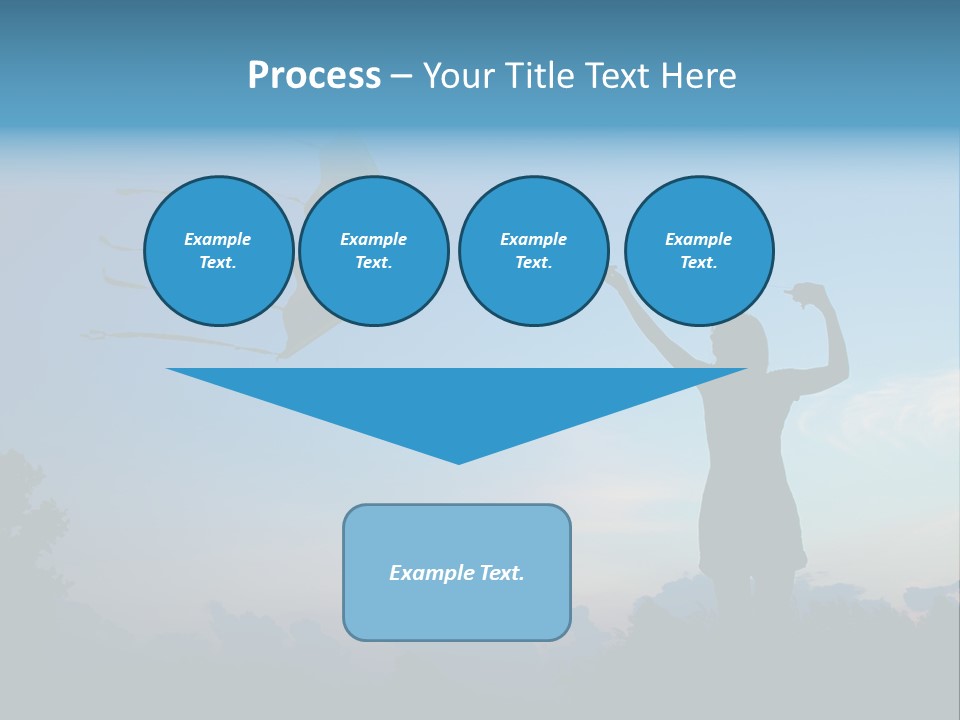 Process – Your Title Text Here

Example Text.

Example Text.

Example Text.

Example Text.

Example Text.